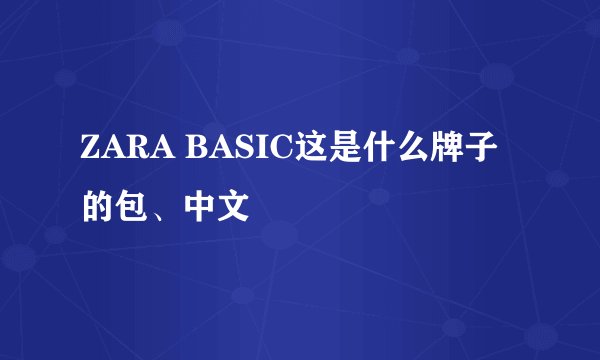 ZARA BASIC这是什么牌子的包、中文